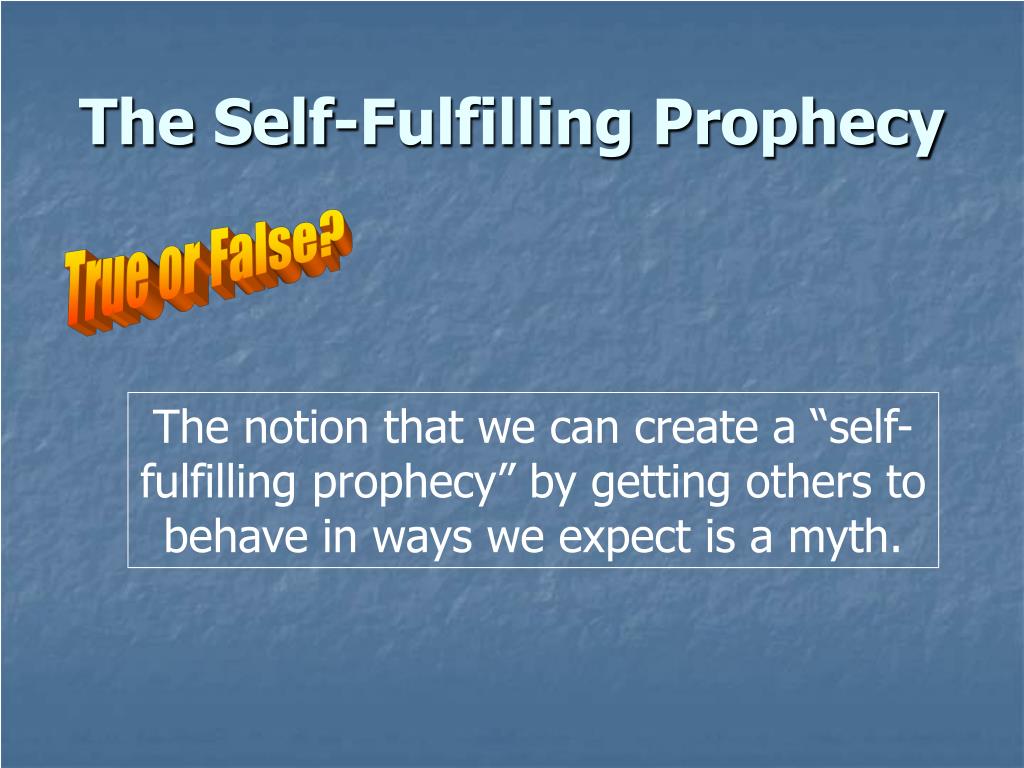 The Self-Fulfilling Prophecy

True or False?

The notion that we can create a “self-fulfilling prophecy” by getting others to behave in ways we expect is a myth.